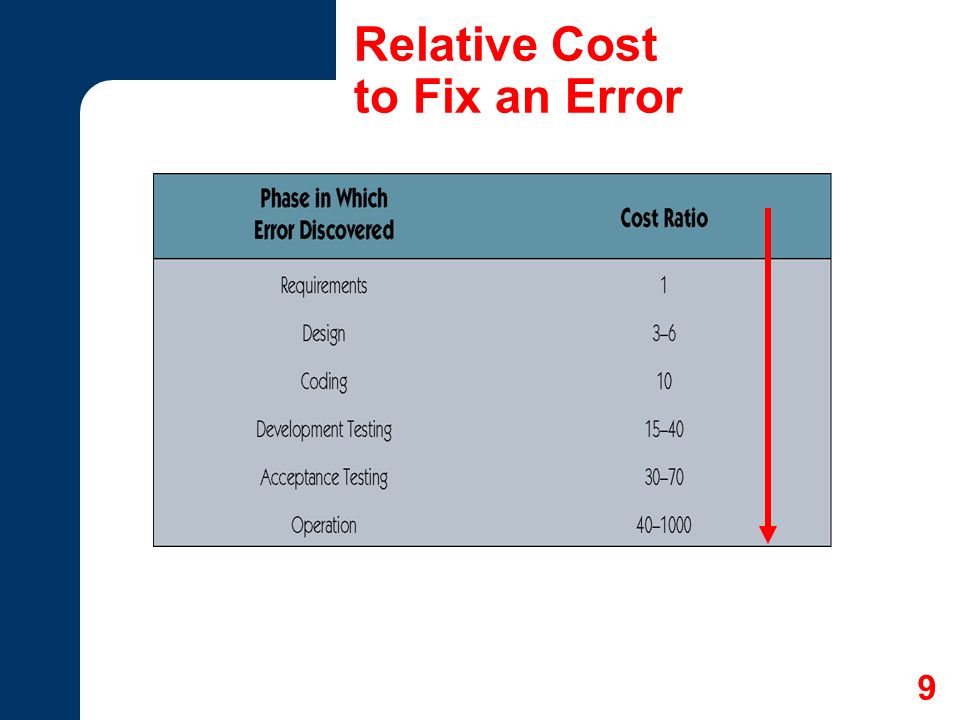 Relative Cost to Fix an Error

| Phase in Which Error Discovered | Cost Ratio |
|---|---|
| Requirements | 1 |
| Design | 3–6 |
| Coding | 10 |
| Development Testing | 15–40 |
| Acceptance Testing | 30–70 |
| Operation | 40–1000 |

9